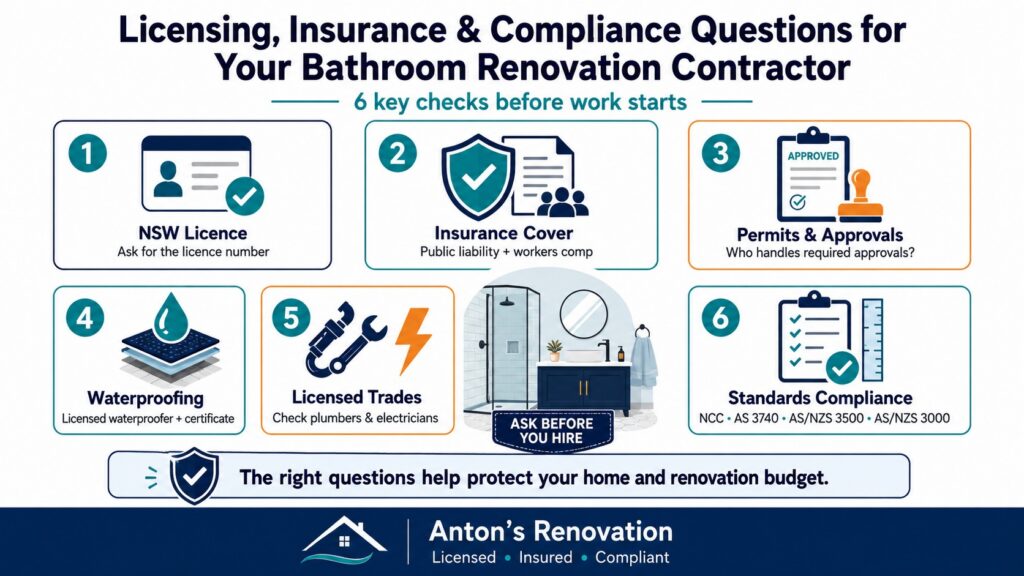 Licensing, Insurance & Compliance Questions for Your Bathroom Renovation Contractor

6 key checks before work starts

1
NSW Licence
Ask for the licence number

2
Insurance Cover
Public liability + workers comp

3
APPROVED
Permits & Approvals
Who handles required approvals?

4
Waterproofing
Licensed waterproofer + certificate

5
Licensed Trades
Check plumbers & electricians

ASK BEFORE YOU HIRE

6
Standards Compliance
NCC • AS 3740 • AS/NZS 3500 • AS/NZS 3000

The right questions help protect your home and renovation budget.

Anton's Renovation
Licensed • Insured • Compliant